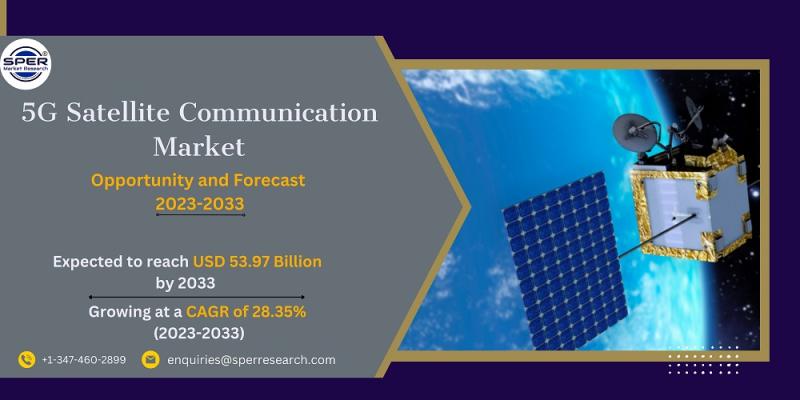 SPER
Market Research

5G Satellite Communication Market

Opportunity and Forecast
2023-2033

Expected to reach USD 53.97 Billion by 2033

Growing at a CAGR of 28.35% (2023-2033)

+1-347-460-2899
enquiries@sperresearch.com